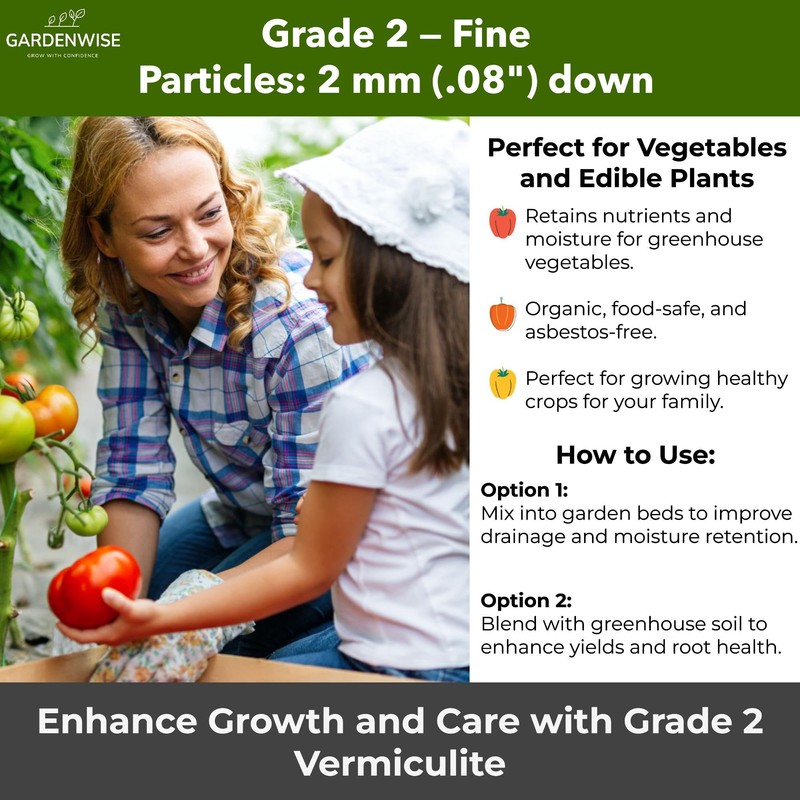 GARDENWISE
GROW WITH CONFIDENCE

Grade 2 – Fine Particles: 2 mm (.08") down

Perfect for Vegetables and Edible Plants

Retains nutrients and moisture for greenhouse vegetables.

Organic, food-safe, and asbestos-free.

Perfect for growing healthy crops for your family.

How to Use:

Option 1:
Mix into garden beds to improve drainage and moisture retention.

Option 2:
Blend with greenhouse soil to enhance yields and root health.

Enhance Growth and Care with Grade 2 Vermiculite